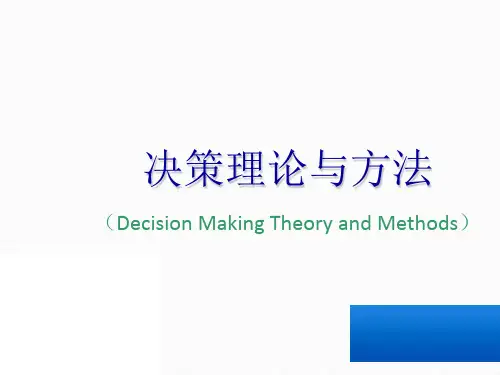 决策理论与方法

（Decision Making Theory and Methods）